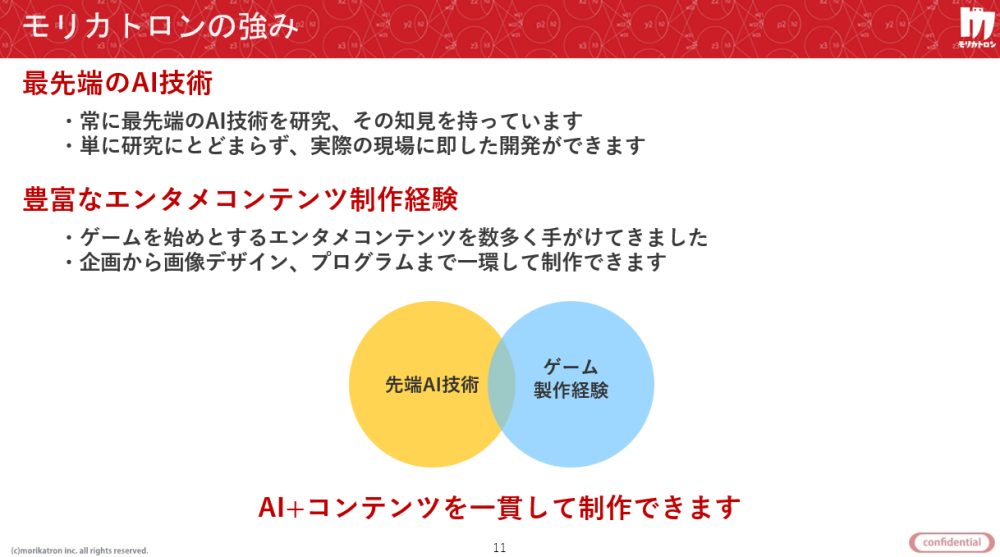 モリカトロンの強み

モリカトロン

最先端のAI技術

・常に最先端のAI技術を研究、その知見を持っています
・単に研究にとどまらず、実際の現場に即した開発ができます

豊富なエンタメコンテンツ制作経験

・ゲームを始めとするエンタメコンテンツを数多く手がけてきました
・企画から画像デザイン、プログラムまで一環して制作できます

先端AI技術

ゲーム
製作経験

AI+コンテンツを一貫して制作できます

(c)morikatron inc. all rights reserved.

11

confidential